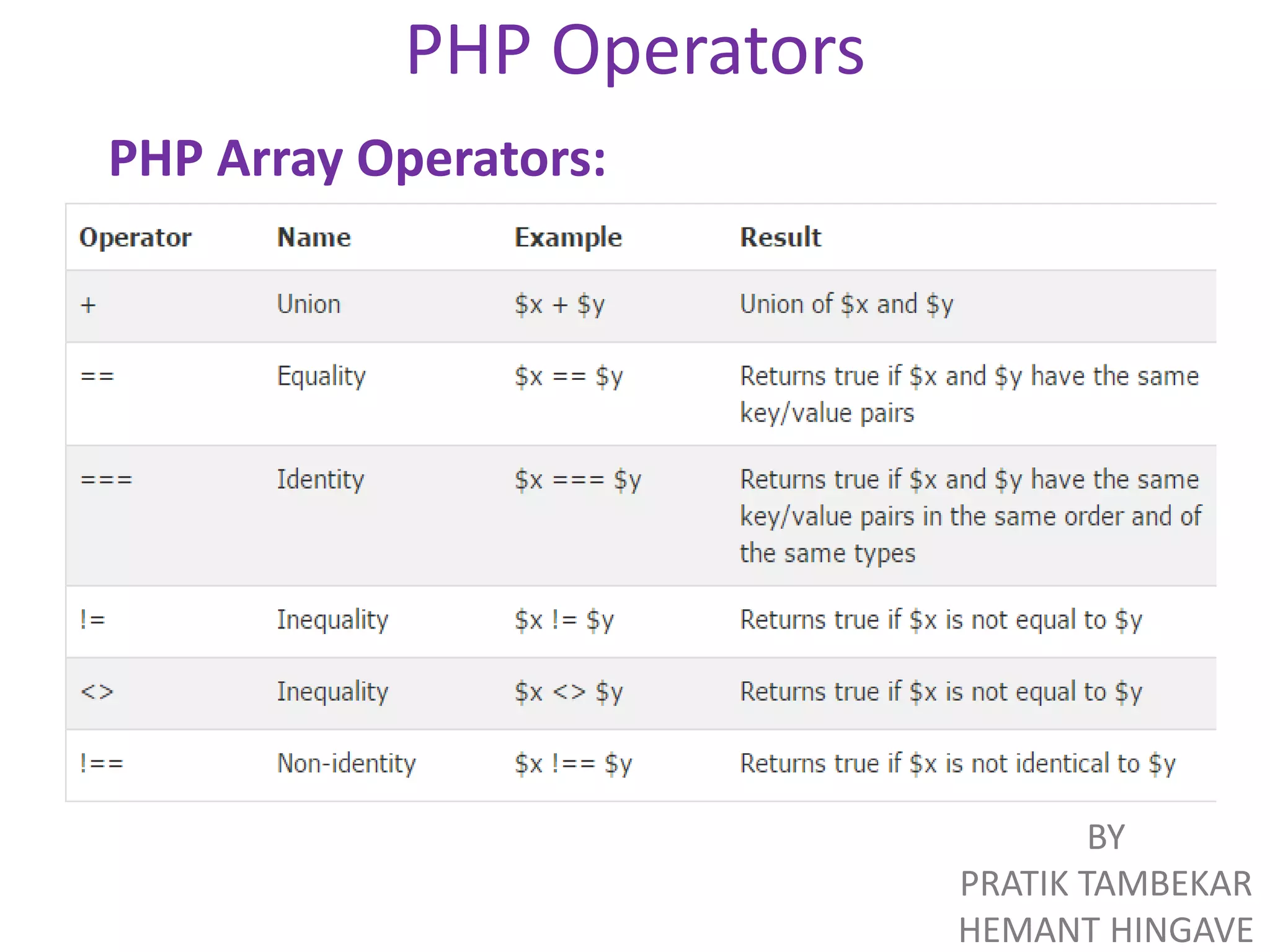 PHP Operators

PHP Array Operators:

| Operator | Name | Example | Result |
|---|---|---|---|
| + | Union | \$x + \$y | Union of \$x and \$y |
| == | Equality | \$x == \$y | Returns true if \$x and \$y have the same key/value pairs |
| === | Identity | \$x === \$y | Returns true if \$x and \$y have the same key/value pairs in the same order and of the same types |
| != | Inequality | \$x != \$y | Returns true if \$x is not equal to \$y |
| <> | Inequality | \$x <> \$y | Returns true if \$x is not equal to \$y |
| !== | Non-identity | \$x !== \$y | Returns true if \$x is not identical to \$y |

BY
PRATIK TAMBEKAR
HEMANT HINGAVE